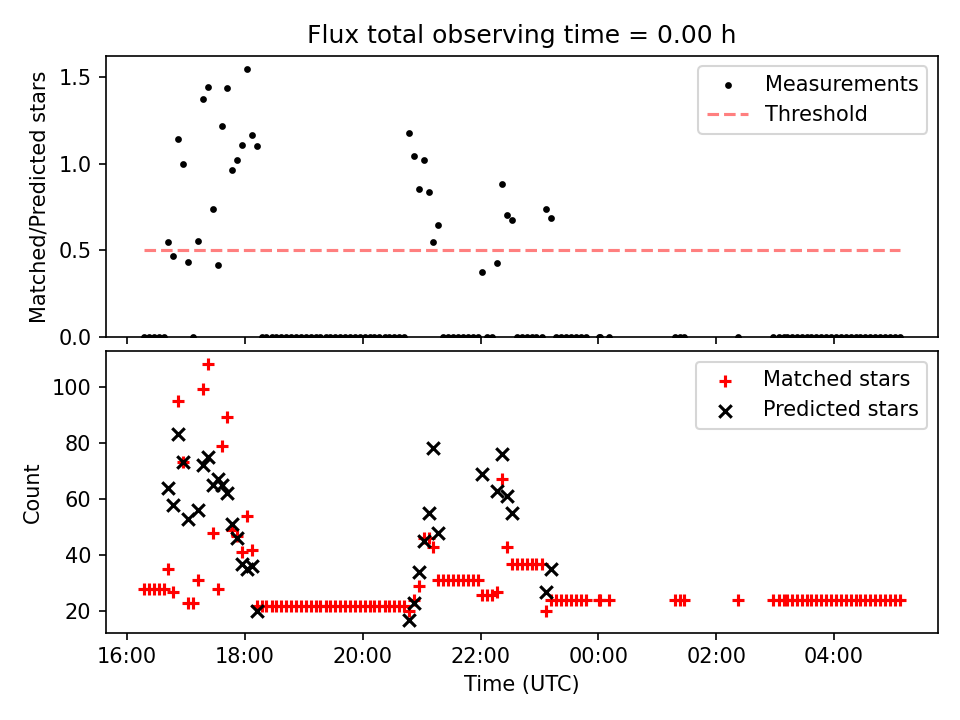 Flux total observing time = 0.00 h

Matched/Predicted stars

1.5
1.0
0.5
0.0

Measurements
Threshold

Count

100
80
60
40
20

Matched stars
Predicted stars

16:00
18:00
20:00
22:00
00:00
02:00
04:00

Time (UTC)